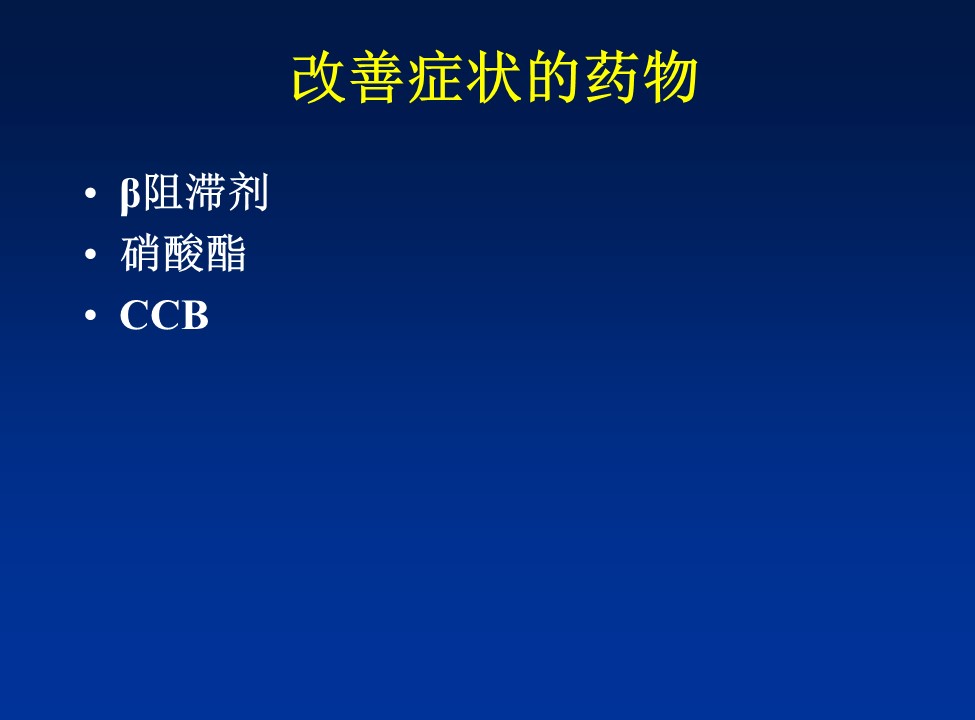 改善症状的药物

• β阻滞剂
• 硝酸酯
• CCB